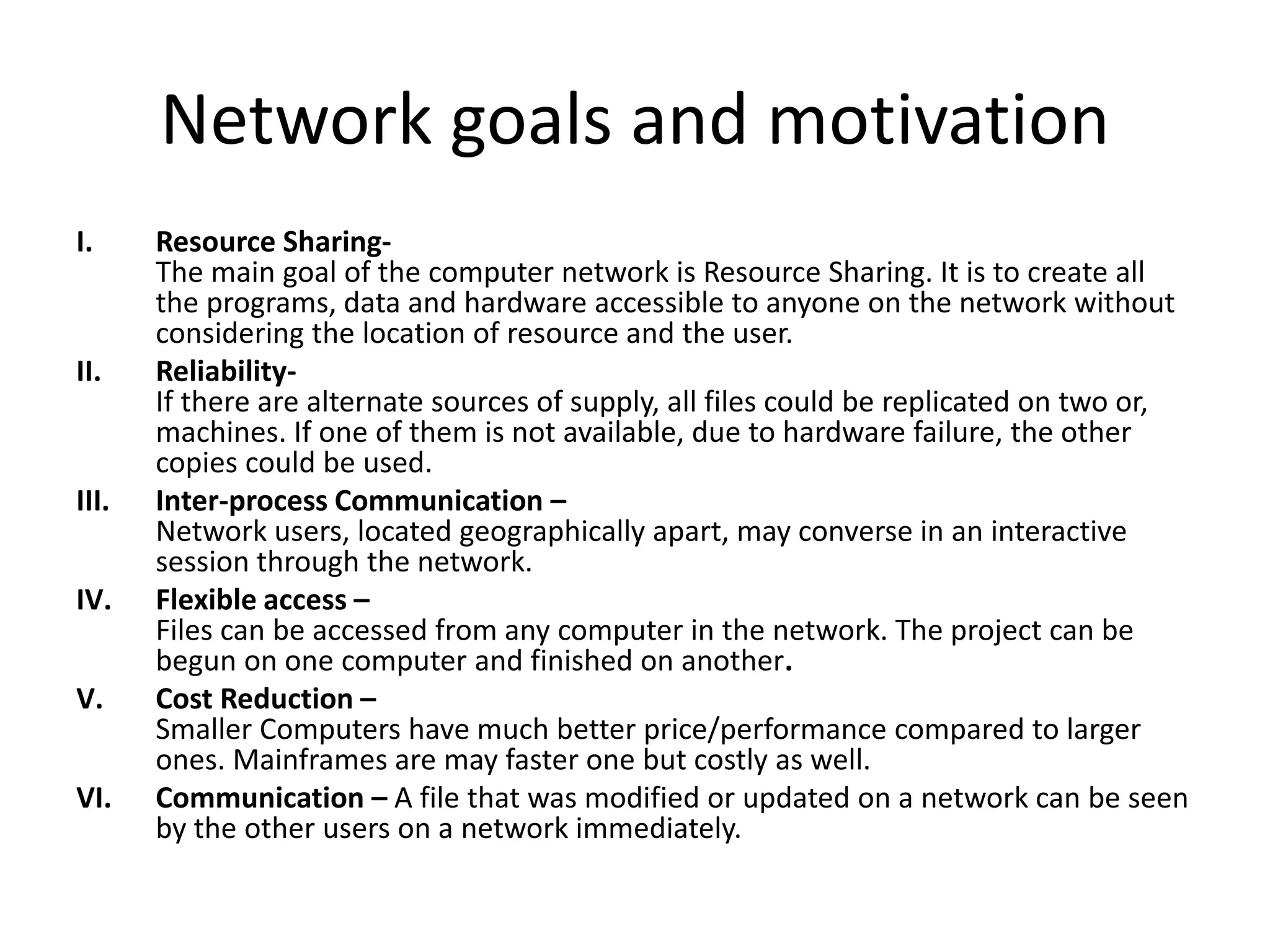 Network goals and motivation

I. Resource Sharing-
The main goal of the computer network is Resource Sharing. It is to create all the programs, data and hardware accessible to anyone on the network without considering the location of resource and the user.

II. Reliability-
If there are alternate sources of supply, all files could be replicated on two or, machines. If one of them is not available, due to hardware failure, the other copies could be used.

III. Inter-process Communication –
Network users, located geographically apart, may converse in an interactive session through the network.

IV. Flexible access –
Files can be accessed from any computer in the network. The project can be begun on one computer and finished on another.

V. Cost Reduction –
Smaller Computers have much better price/performance compared to larger ones. Mainframes are may faster one but costly as well.

VI. Communication – A file that was modified or updated on a network can be seen by the other users on a network immediately.